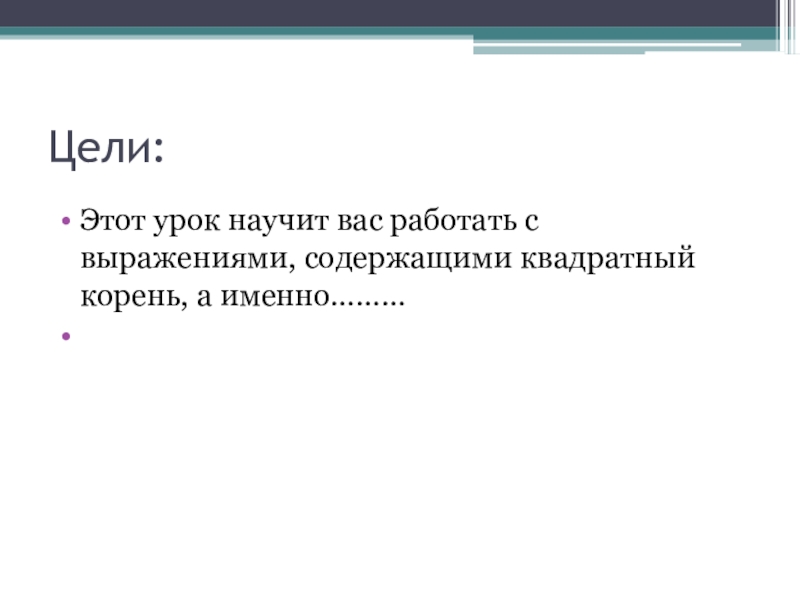 Цели:

• Этот урок научит вас работать с выражениями, содержащими квадратный корень, а именно………

•